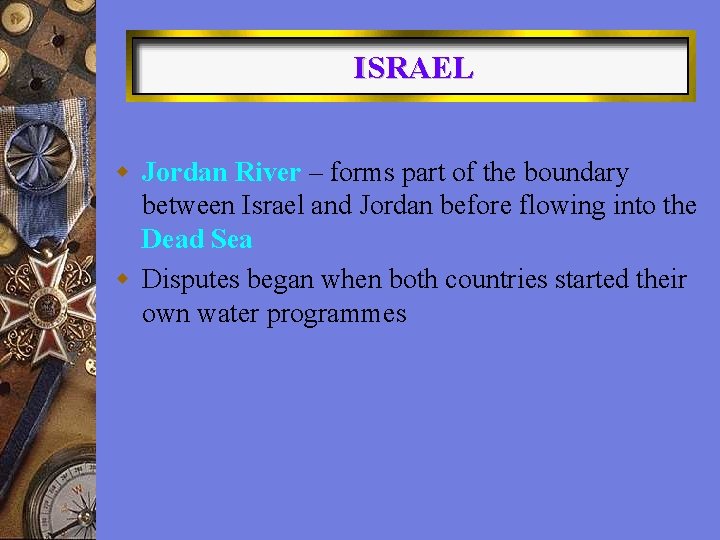 ISRAEL

Jordan River – forms part of the boundary between Israel and Jordan before flowing into the Dead Sea

Disputes began when both countries started their own water programmes